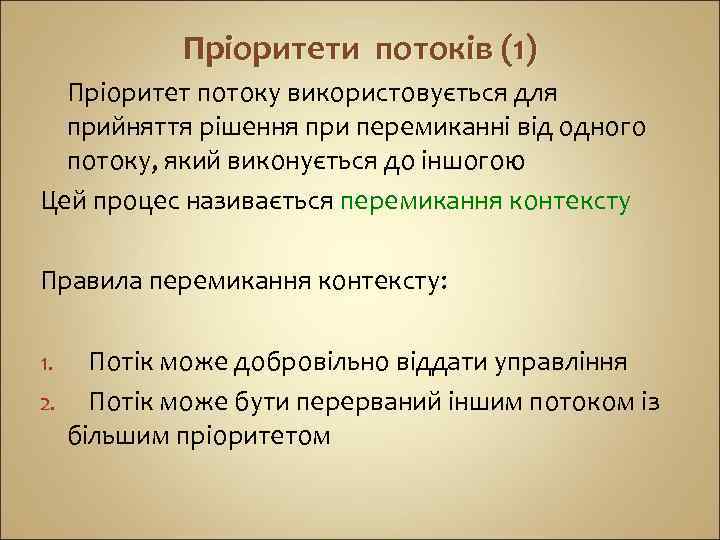 Пріоритети потоків (1)

Пріоритет потоку використовується для прийняття рішення при перемиканні від одного потоку, який виконується до іншогою

Цей процес називається перемикання контексту

Правила перемикання контексту:

1. Потік може добровільно віддати управління
2. Потік може бути перерваний іншим потоком із більшим пріоритетом